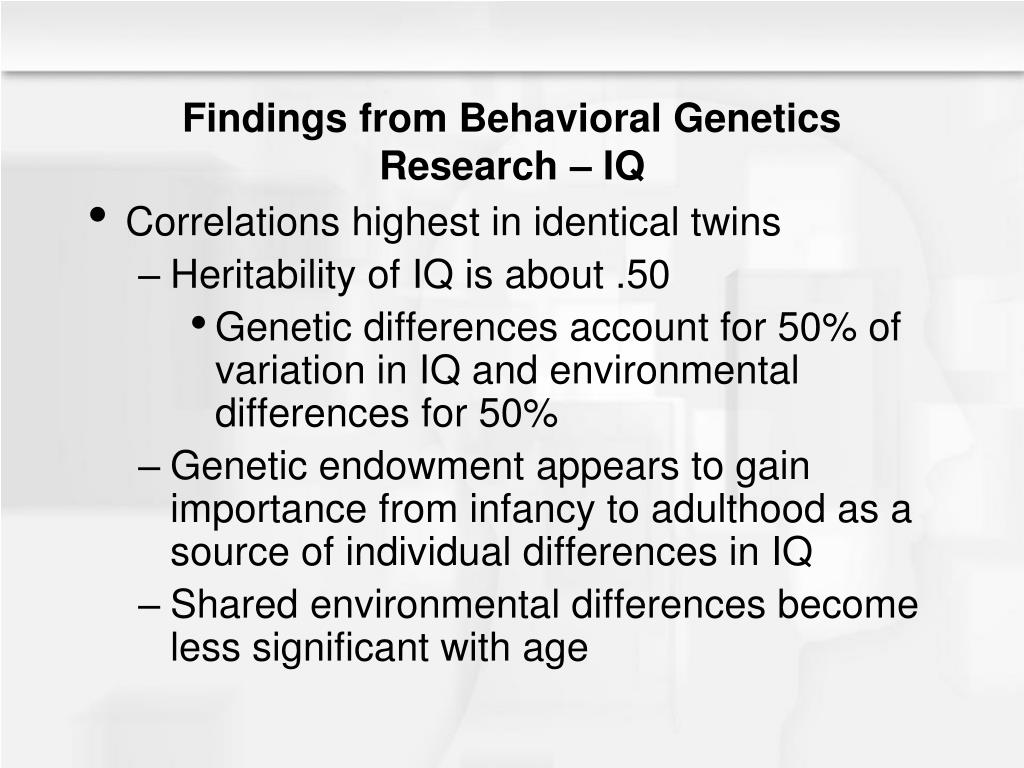 Findings from Behavioral Genetics Research – IQ

• Correlations highest in identical twins
– Heritability of IQ is about .50
• Genetic differences account for 50% of variation in IQ and environmental differences for 50%
– Genetic endowment appears to gain importance from infancy to adulthood as a source of individual differences in IQ
– Shared environmental differences become less significant with age